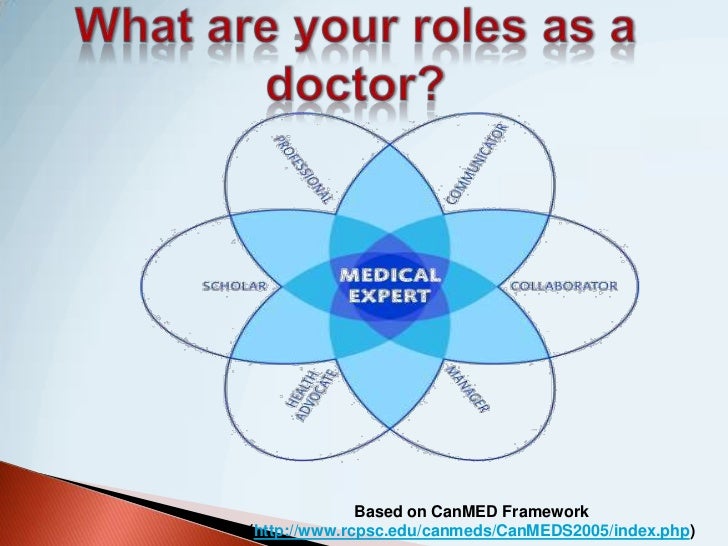 What are your roles as a doctor?

PROFESSIONAL

COMMUNICATOR

SCHOLAR

MEDICAL EXPERT

COLLABORATOR

HEALTH ADVOCATE

MANAGER

Based on CanMED Framework
(http://www.rcpsc.edu/canmeds/CanMEDS2005/index.php)